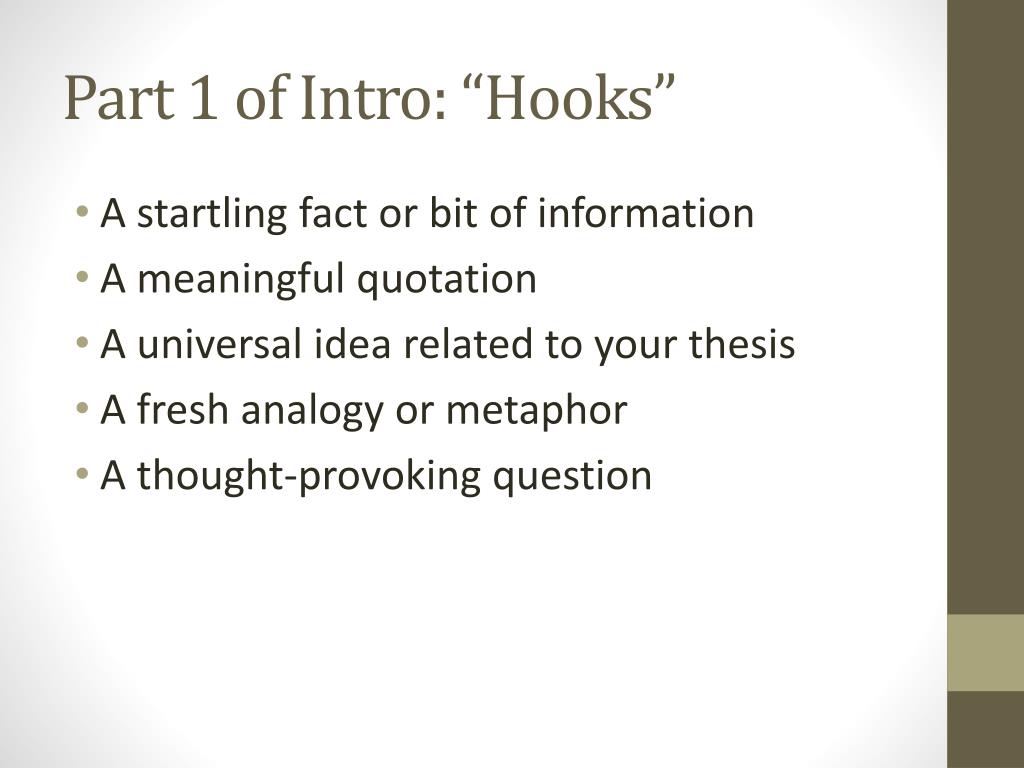 Part 1 of Intro: “Hooks”

• A startling fact or bit of information
• A meaningful quotation
• A universal idea related to your thesis
• A fresh analogy or metaphor
• A thought-provoking question